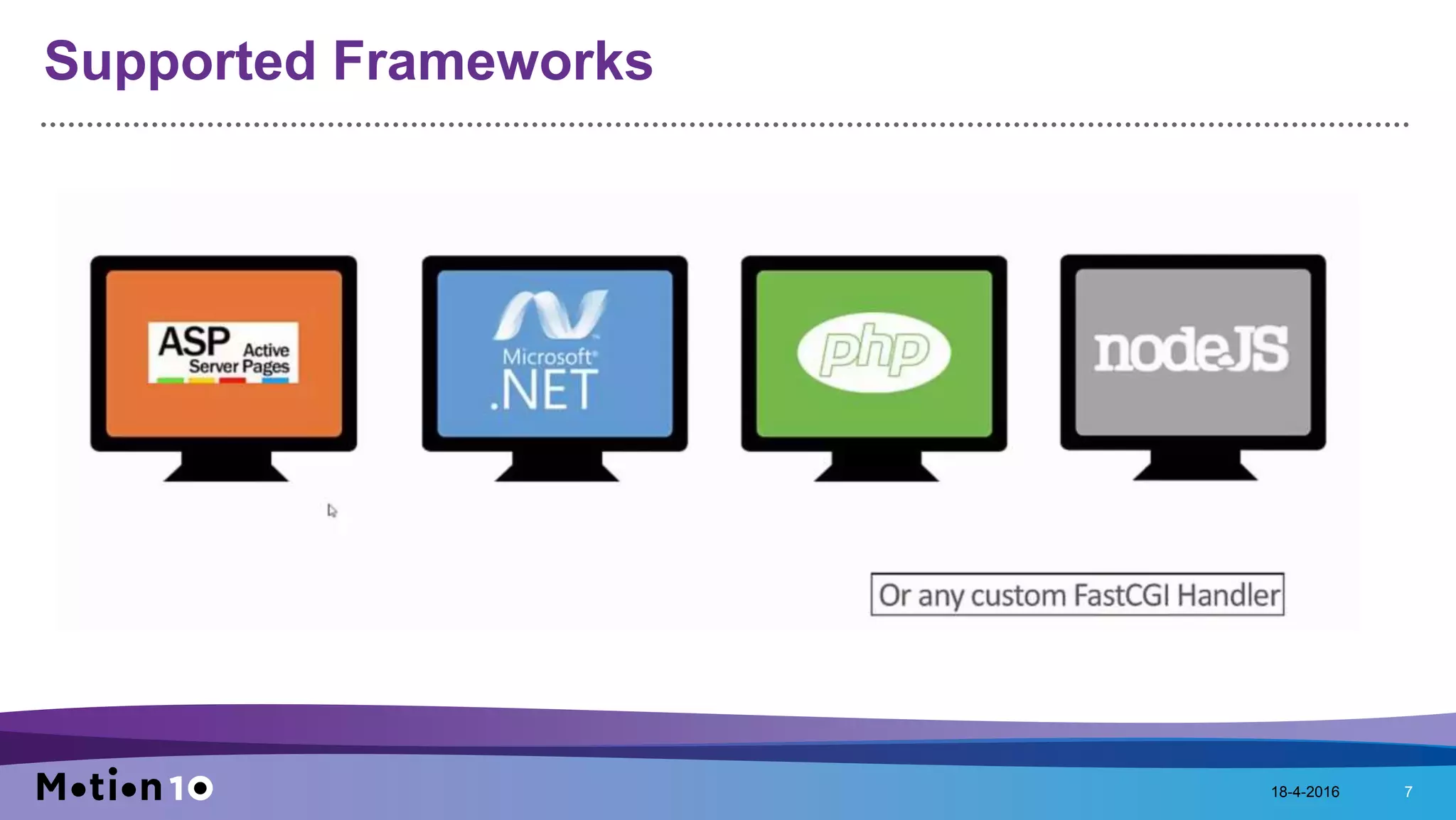 Supported Frameworks

ASP Active Server Pages

Microsoft® .NET

php

nodeJS

Or any custom FastCGI Handler

Motion10

18-4-2016

7